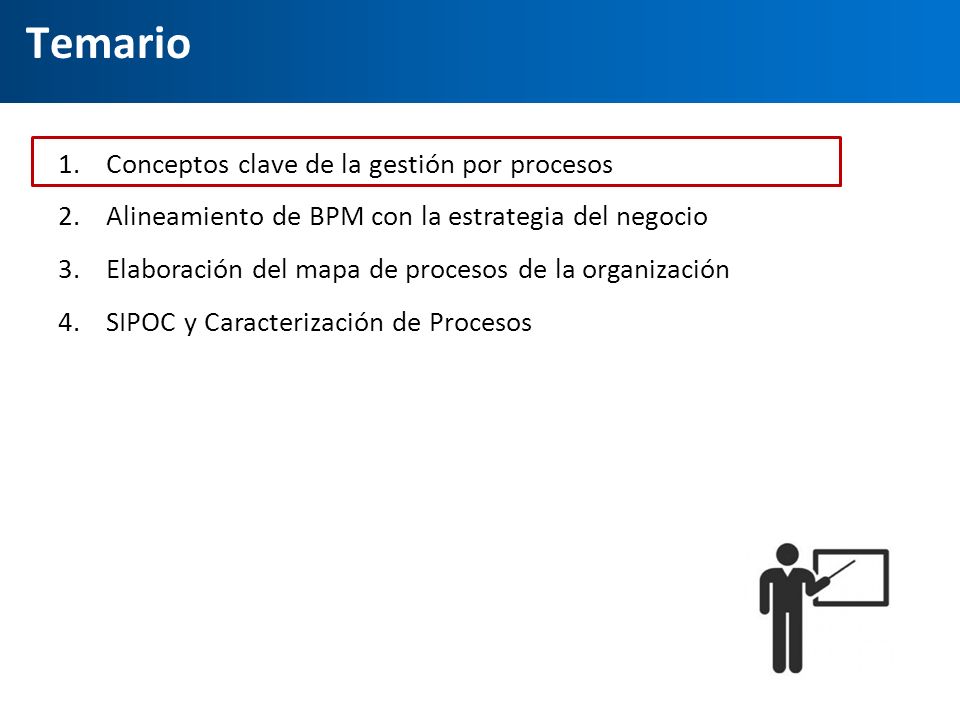 Temario

1. Conceptos clave de la gestión por procesos
2. Alineamiento de BPM con la estrategia del negocio
3. Elaboración del mapa de procesos de la organización
4. SIPOC y Caracterización de Procesos